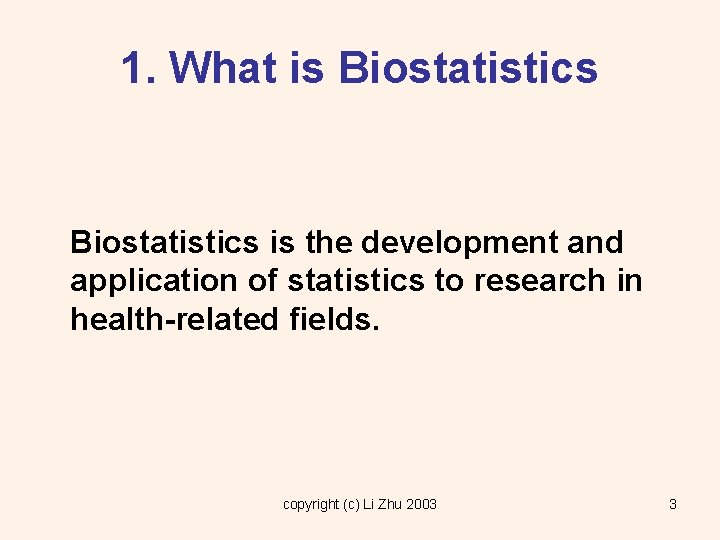 1. What is Biostatistics

Biostatistics is the development and application of statistics to research in health-related fields.

copyright (c) Li Zhu 2003

3